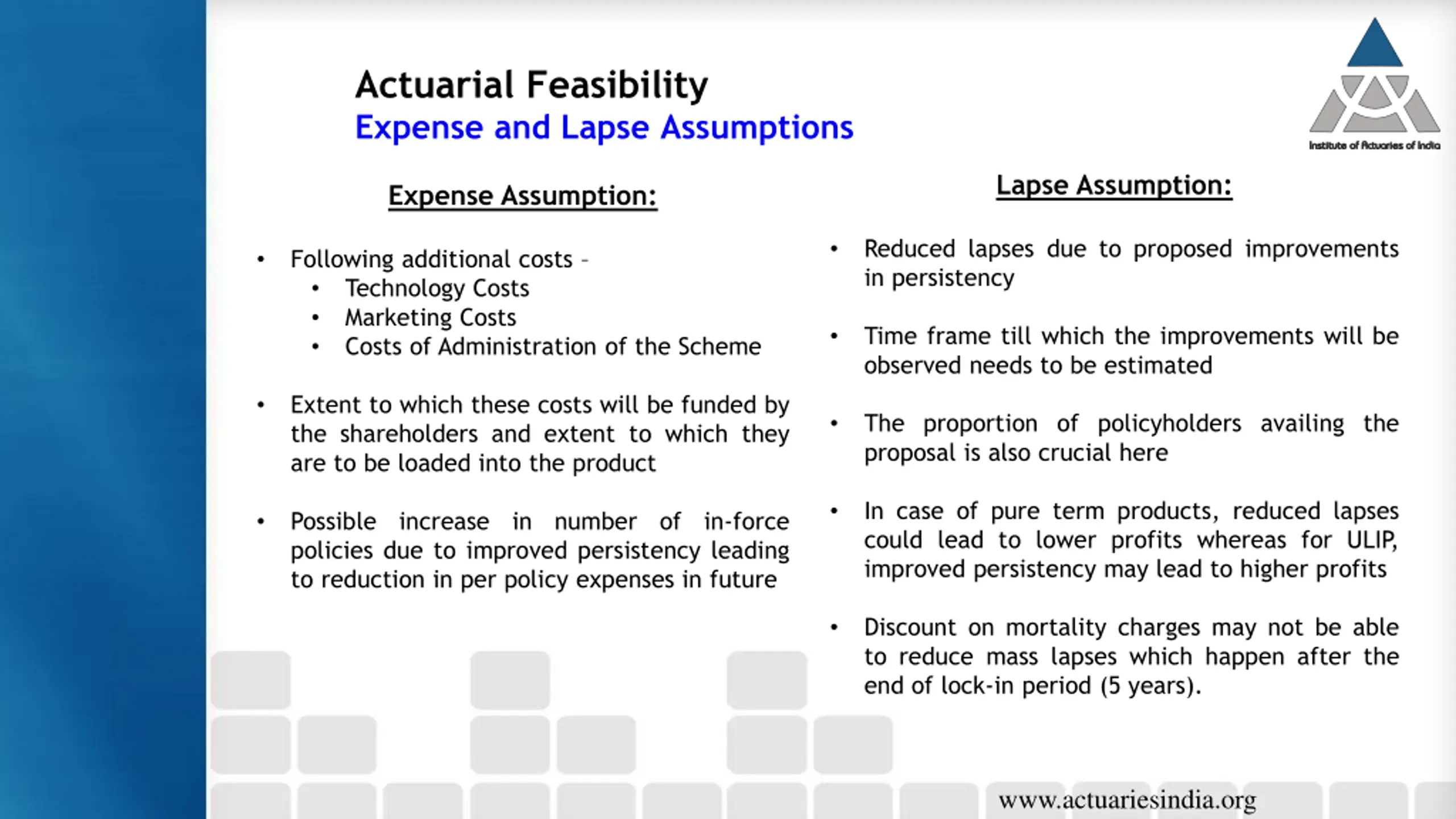 Actuarial Feasibility
Expense and Lapse Assumptions

Institute of Actuaries of India

Expense Assumption:

• Following additional costs –
  • Technology Costs
  • Marketing Costs
  • Costs of Administration of the Scheme

• Extent to which these costs will be funded by the shareholders and extent to which they are to be loaded into the product

• Possible increase in number of in-force policies due to improved persistency leading to reduction in per policy expenses in future

Lapse Assumption:

• Reduced lapses due to proposed improvements in persistency

• Time frame till which the improvements will be observed needs to be estimated

• The proportion of policyholders availing the proposal is also crucial here

• In case of pure term products, reduced lapses could lead to lower profits whereas for ULIP, improved persistency may lead to higher profits

• Discount on mortality charges may not be able to reduce mass lapses which happen after the end of lock-in period (5 years).

www.actuariesindia.org